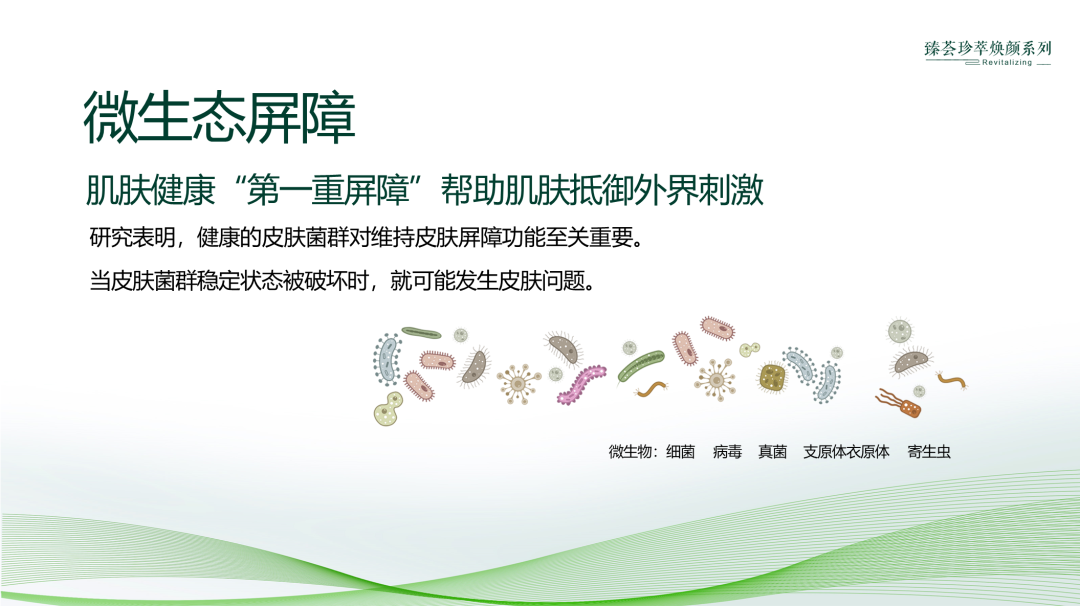 臻荟珍萃焕颜系列
Revitalizing

微生态屏障

肌肤健康“第一重屏障”帮助肌肤抵御外界刺激

研究表明，健康的皮肤菌群对维持皮肤屏障功能至关重要。

当皮肤菌群稳定状态被破坏时，就可能发生皮肤问题。

微生物：细菌　病毒　真菌　支原体衣原体　寄生虫